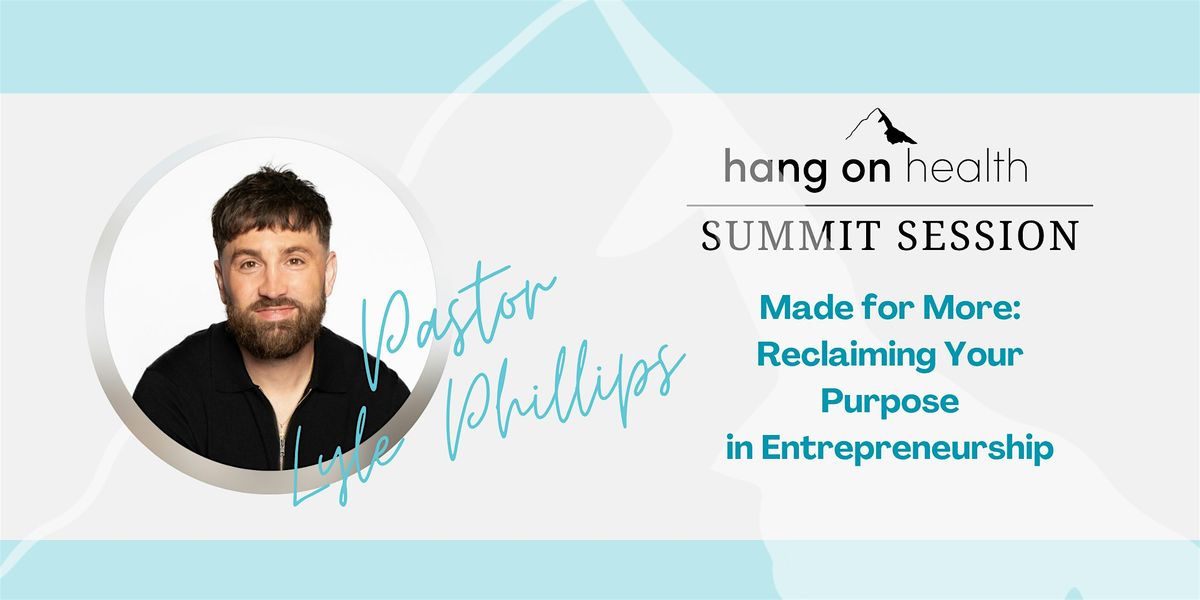 Pastor Lyle Phillips

hang on health

SUMMIT SESSION

Made for More: Reclaiming Your Purpose in Entrepreneurship